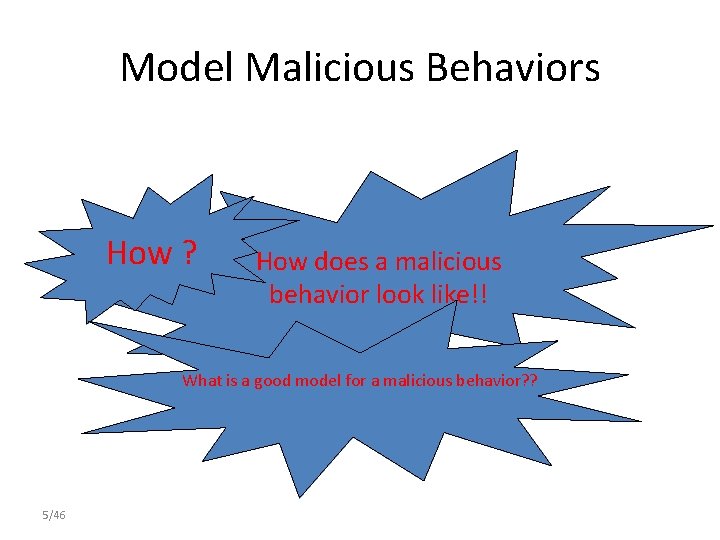 Model Malicious Behaviors

How ?

How does a malicious behavior look like!!

What is a good model for a malicious behavior??

5/46